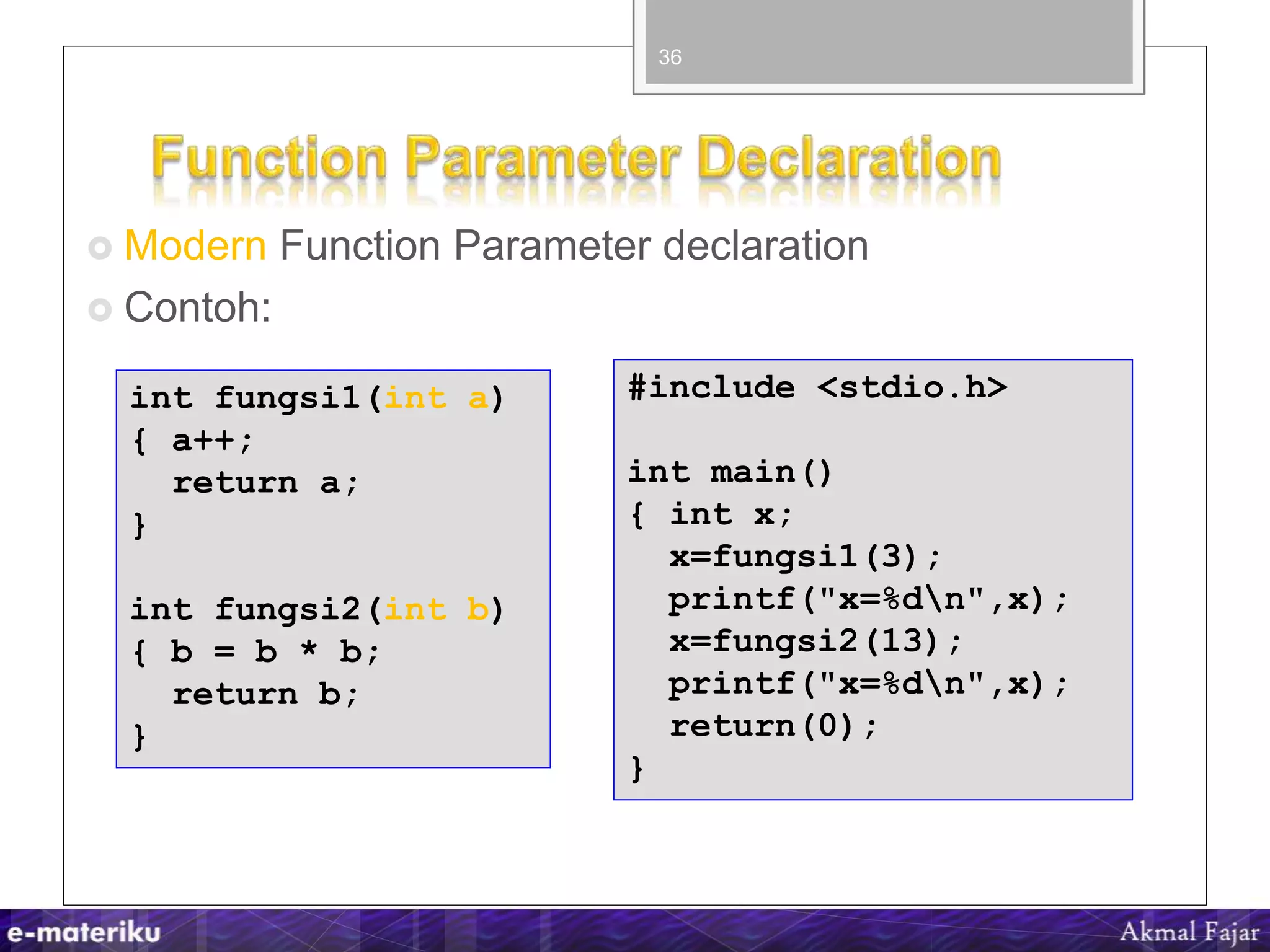 36

Function Parameter Declaration

Modern Function Parameter declaration

Contoh:

int fungsi1(int a)
{ a++;
  return a;
}

int fungsi2(int b)
{ b = b * b;
  return b;
}

#include <stdio.h>

int main()
{ int x;
  x=fungsi1(3);
  printf("x=%d\n",x);
  x=fungsi2(13);
  printf("x=%d\n",x);
  return(0);
}

e-materiku

Akmal Fajar